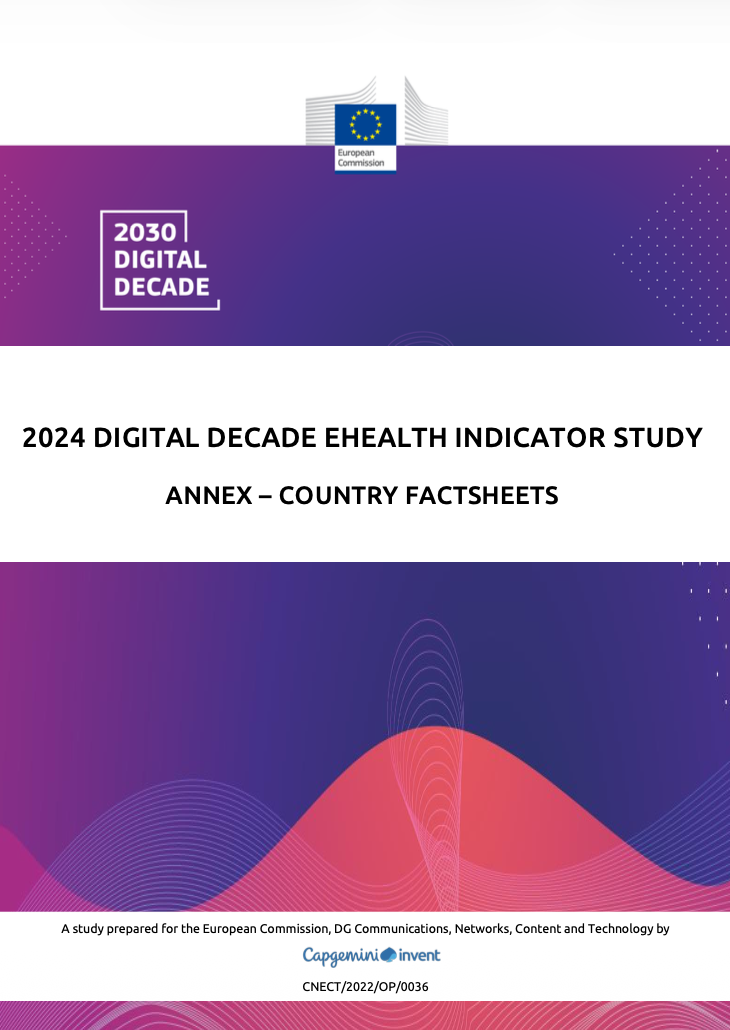 European Commission

2030 DIGITAL DECADE

2024 DIGITAL DECADE EHEALTH INDICATOR STUDY

ANNEX – COUNTRY FACTSHEETS

A study prepared for the European Commission, DG Communications, Networks, Content and Technology by

Capgemini invent

CNECT/2022/OP/0036